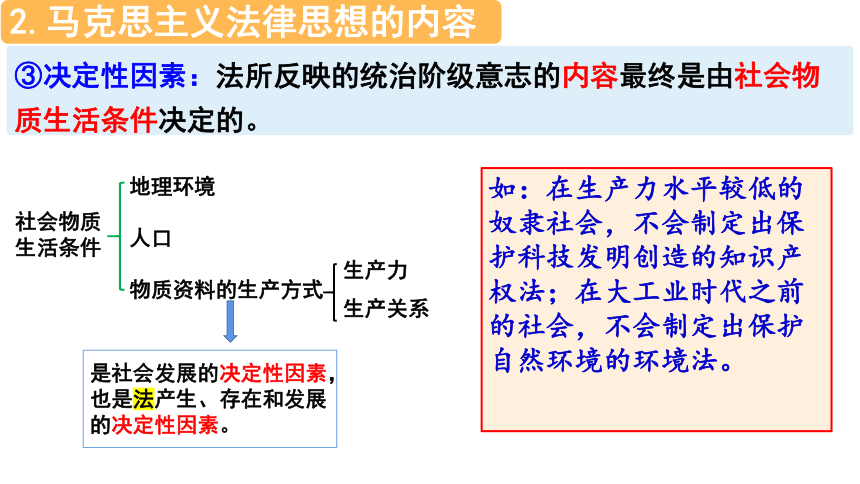 2. 马克思主义法律思想的内容

③决定性因素：法所反映的统治阶级意志的内容最终是由社会物质生活条件决定的。

社会物质生活条件

地理环境

人口

物质资料的生产方式

生产力

生产关系

是社会发展的决定性因素，也是法产生、存在和发展的决定性因素。

如：在生产力水平较低的奴隶社会，不会制定出保护科技发明创造的知识产权法；在大工业时代之前的社会，不会制定出保护自然环境的环境法。